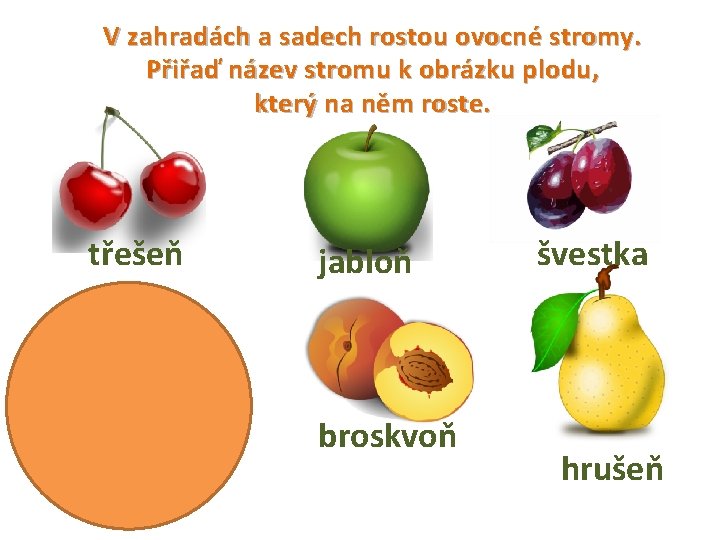 V zahradách a sadech rostou ovocné stromy.
Přiřaď název stromu k obrázku plodu,
který na něm roste.

třešeň

jabloň

švestka

broskvoň

hrušeň